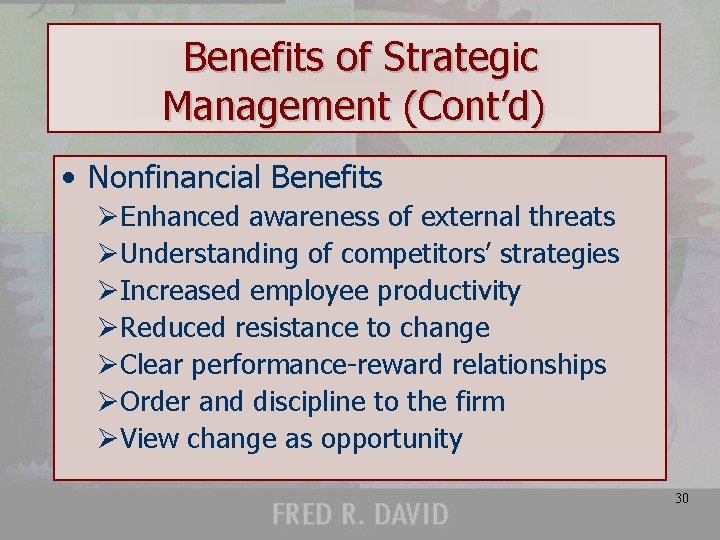 Benefits of Strategic Management (Cont'd)

• Nonfinancial Benefits
  ➢Enhanced awareness of external threats
  ➢Understanding of competitors' strategies
  ➢Increased employee productivity
  ➢Reduced resistance to change
  ➢Clear performance-reward relationships
  ➢Order and discipline to the firm
  ➢View change as opportunity

30

FRED R. DAVID